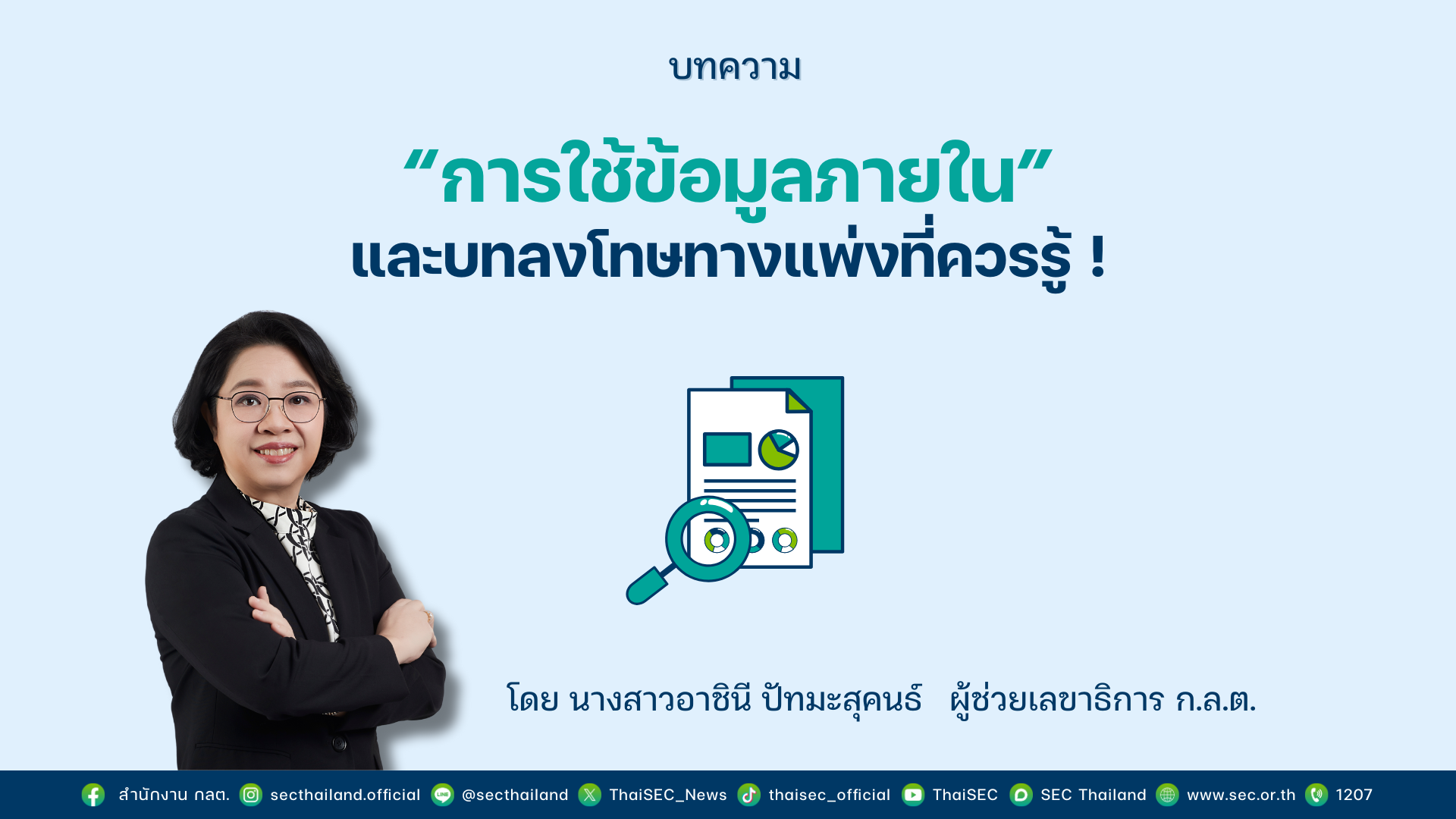 บทความ

“การใช้ข้อมูลภายใน”
และบทลงโทษทางแพ่งที่ควรรู้ !

โดย นางสาวอาชินี ปัทมะสุคนธ์ ผู้ช่วยเลขาธิการ ก.ล.ต.

สำนักงาน กลต. secthailand.official @secthailand ThaiSEC_News thaisec_official ThaiSEC SEC Thailand www.sec.or.th 1207